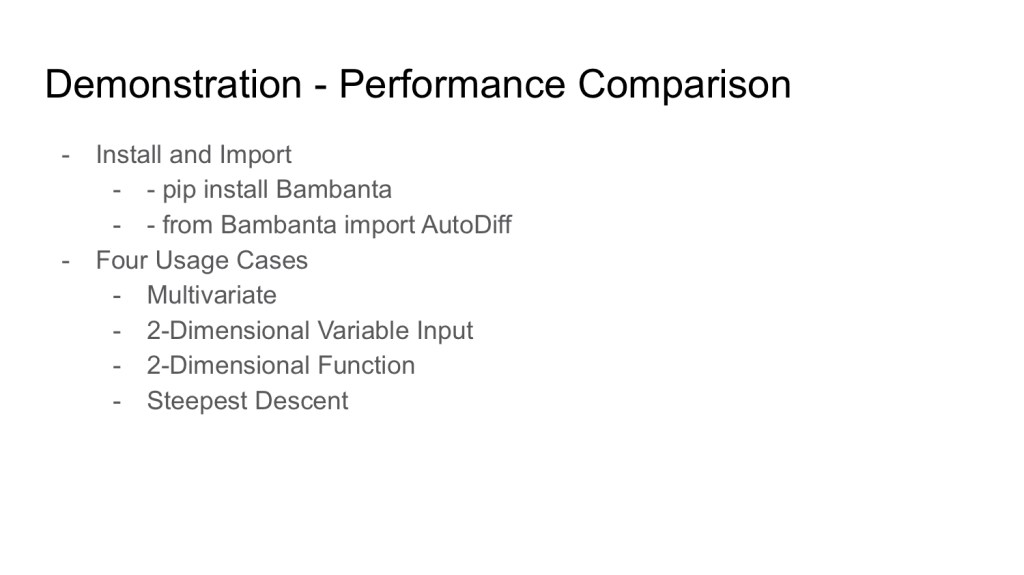 Demonstration - Performance Comparison

- Install and Import
  - - pip install Bambanta
  - - from Bambanta import AutoDiff
- Four Usage Cases
  - Multivariate
  - 2-Dimensional Variable Input
  - 2-Dimensional Function
  - Steepest Descent